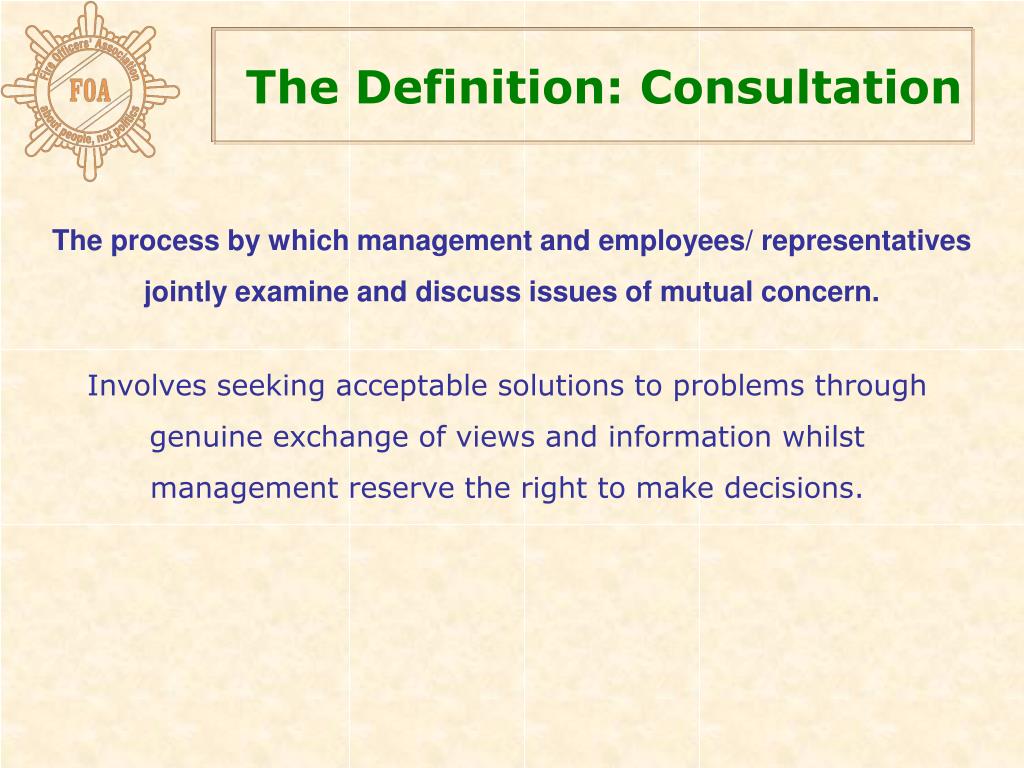 Fire Officers' Association
FOA
about people, not politics

The Definition: Consultation

The process by which management and employees/ representatives jointly examine and discuss issues of mutual concern.

Involves seeking acceptable solutions to problems through genuine exchange of views and information whilst management reserve the right to make decisions.